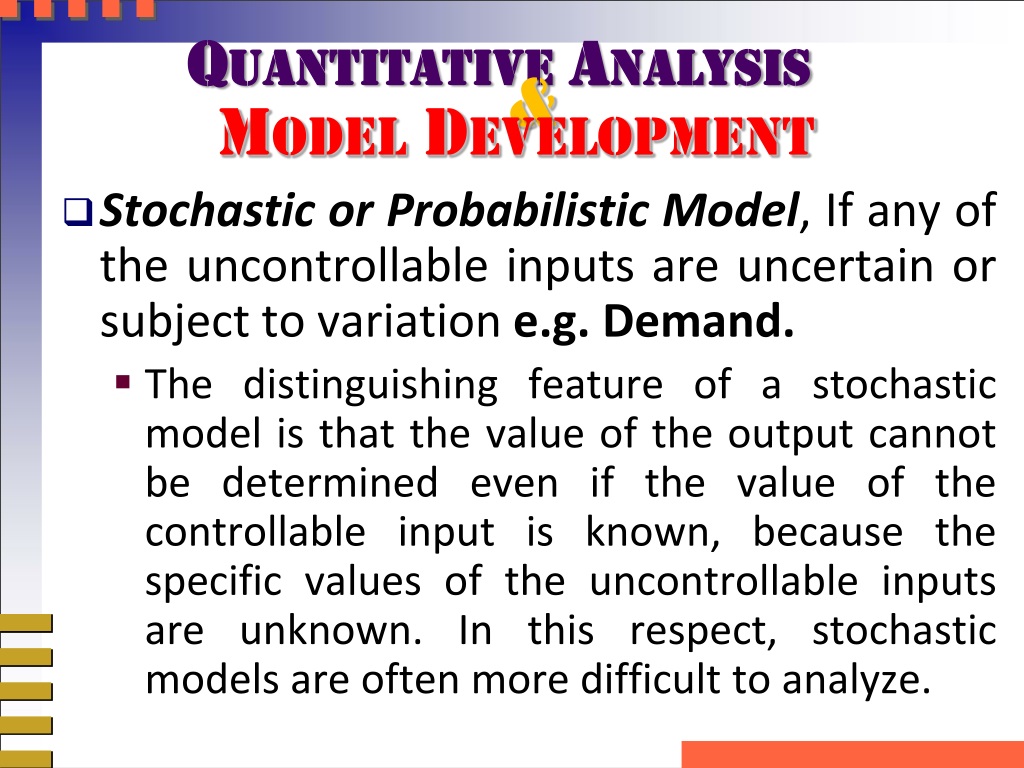 QUANTITATIVE ANALYSIS
&
MODEL DEVELOPMENT

Stochastic or Probabilistic Model, If any of the uncontrollable inputs are uncertain or subject to variation e.g. Demand.

The distinguishing feature of a stochastic model is that the value of the output cannot be determined even if the value of the controllable input is known, because the specific values of the uncontrollable inputs are unknown. In this respect, stochastic models are often more difficult to analyze.